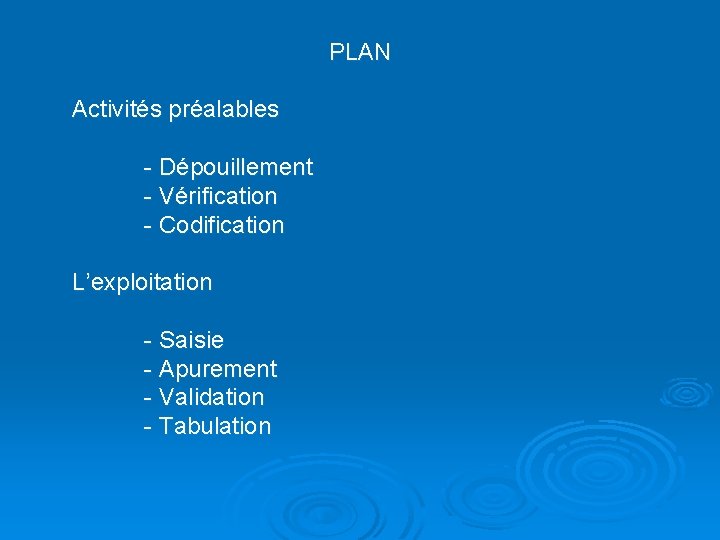 PLAN

Activités préalables

- Dépouillement
- Vérification
- Codification

L’exploitation

- Saisie
- Apurement
- Validation
- Tabulation